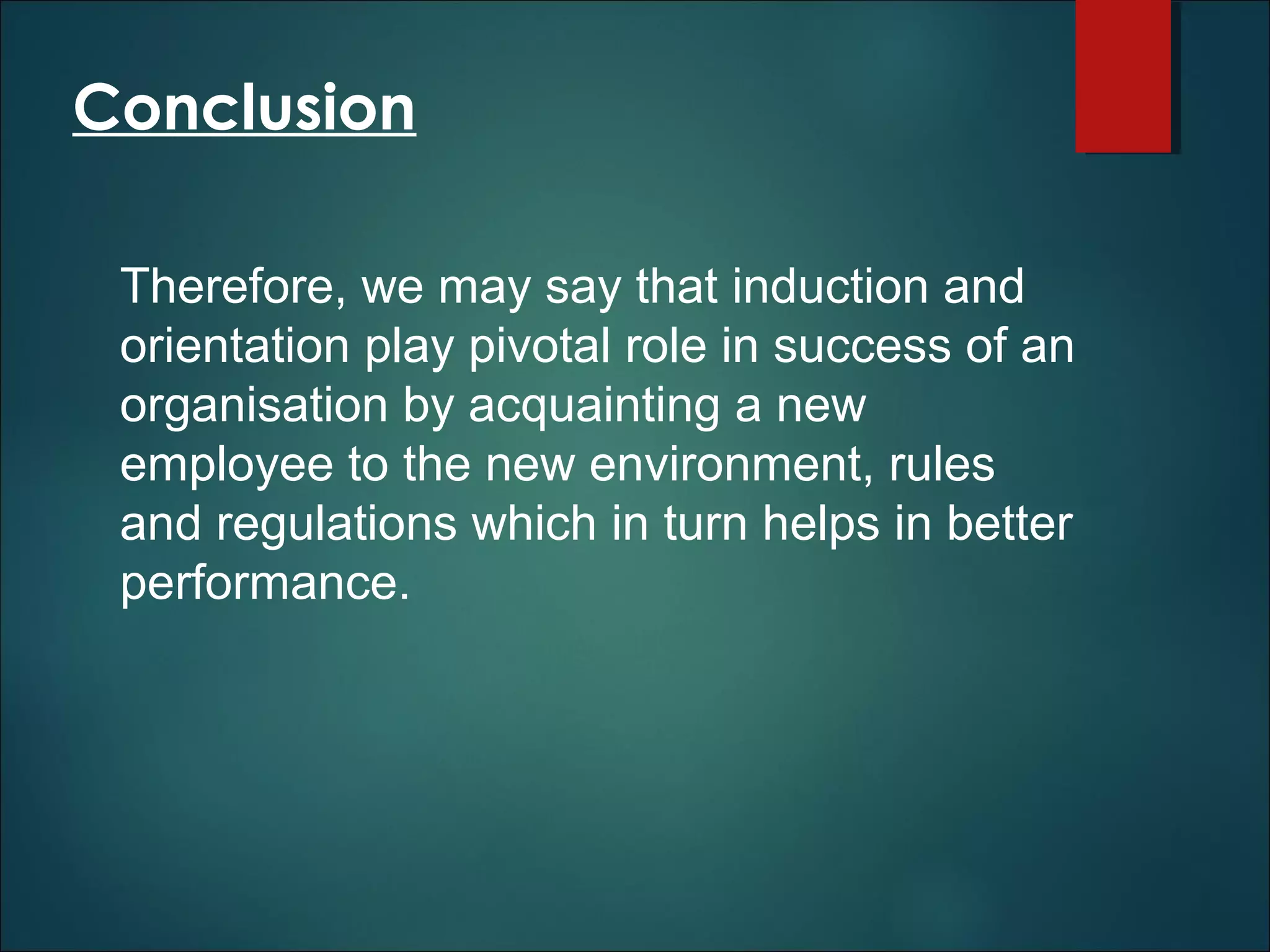 Conclusion

Therefore, we may say that induction and orientation play pivotal role in success of an organisation by acquainting a new employee to the new environment, rules and regulations which in turn helps in better performance.